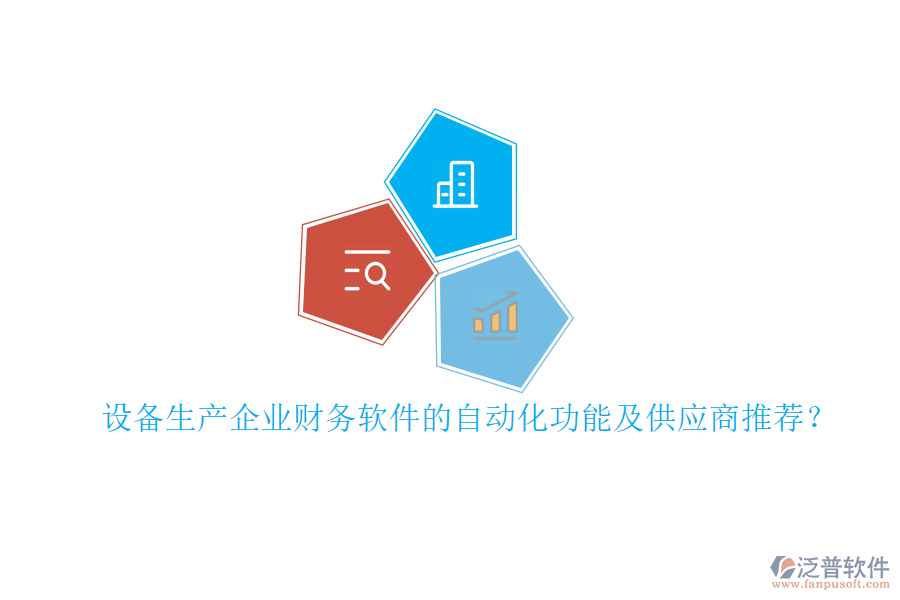 设备生产企业财务软件的自动化功能及供应商推荐?

泛普软件
www.fanpusoft.com